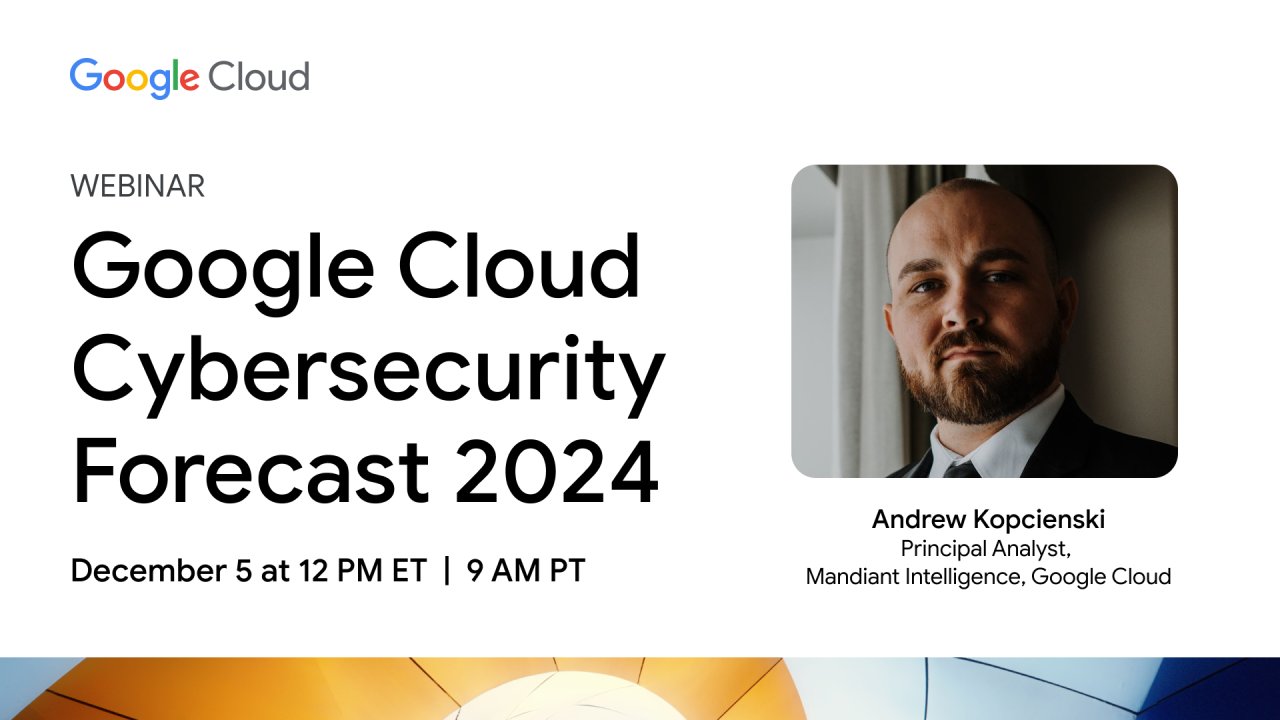 Google Cloud

WEBINAR

Google Cloud Cybersecurity Forecast 2024

December 5 at 12 PM ET | 9 AM PT

Andrew Kopcienski
Principal Analyst,
Mandiant Intelligence, Google Cloud